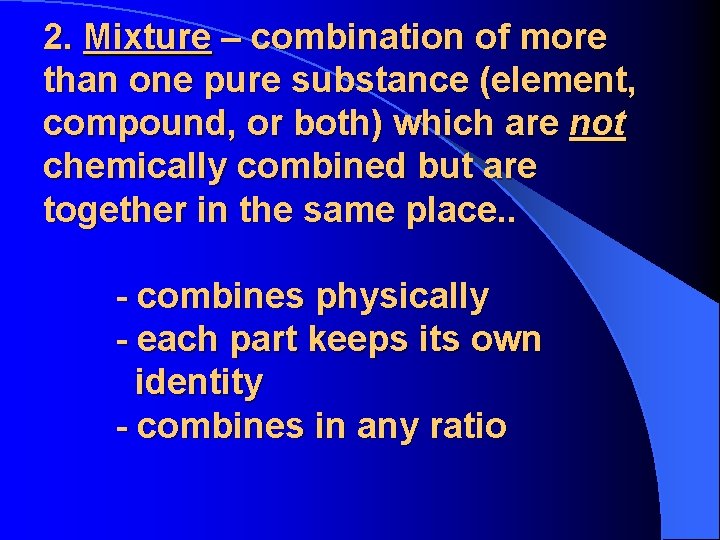 2. Mixture – combination of more than one pure substance (element, compound, or both) which are not chemically combined but are together in the same place..

- combines physically
- each part keeps its own identity
- combines in any ratio